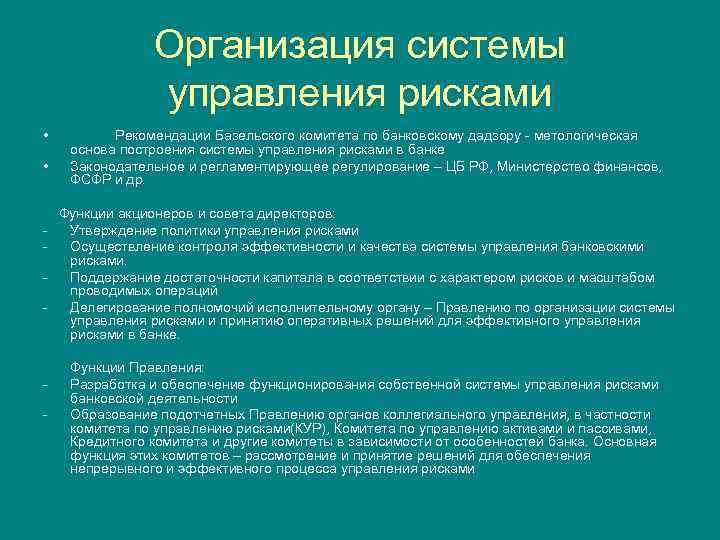 Организация системы управления рисками

• Рекомендации Базельского комитета по банковскому дадзору - метологическая основа построения системы управления рисками в банке
• Законодательное и регламентирующее регулирование – ЦБ РФ, Министерство финансов, ФСФР и др.

Функции акционеров и совета директоров:
- Утверждение политики управления рисками
- Осуществление контроля эффективности и качества системы управления банковскими рисками.
- Поддержание достаточности капитала в соответствии с характером рисков и масштабом проводимых операций
- Делегирование полномочий исполнительному органу – Правлению по организации системы управления рисками и принятию оперативных решений для эффективного управления рисками в банке.

Функции Правления:
- Разработка и обеспечение функционирования собственной системы управления рисками банковской деятельности
- Образование подотчетных Правлению органов коллегиального управления, в частности комитета по управлению рисками(КУР), Комитета по управлению активами и пассивами, Кредитного комитета и другие комитеты в зависимости от особенностей банка. Основная функция этих комитетов – рассмотрение и принятие решений для обеспечения непрерывного и эффективного процесса управления рисками